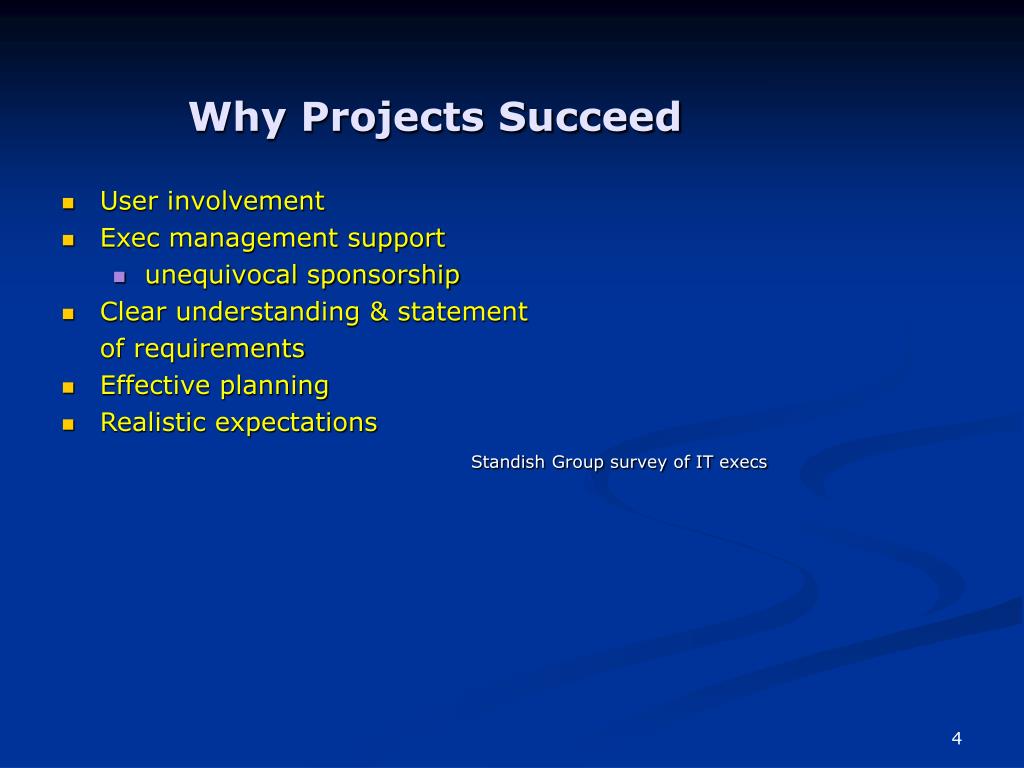 Why Projects Succeed

- User involvement
- Exec management support
  - unequivocal sponsorship
- Clear understanding & statement of requirements
- Effective planning
- Realistic expectations

Standish Group survey of IT execs

4